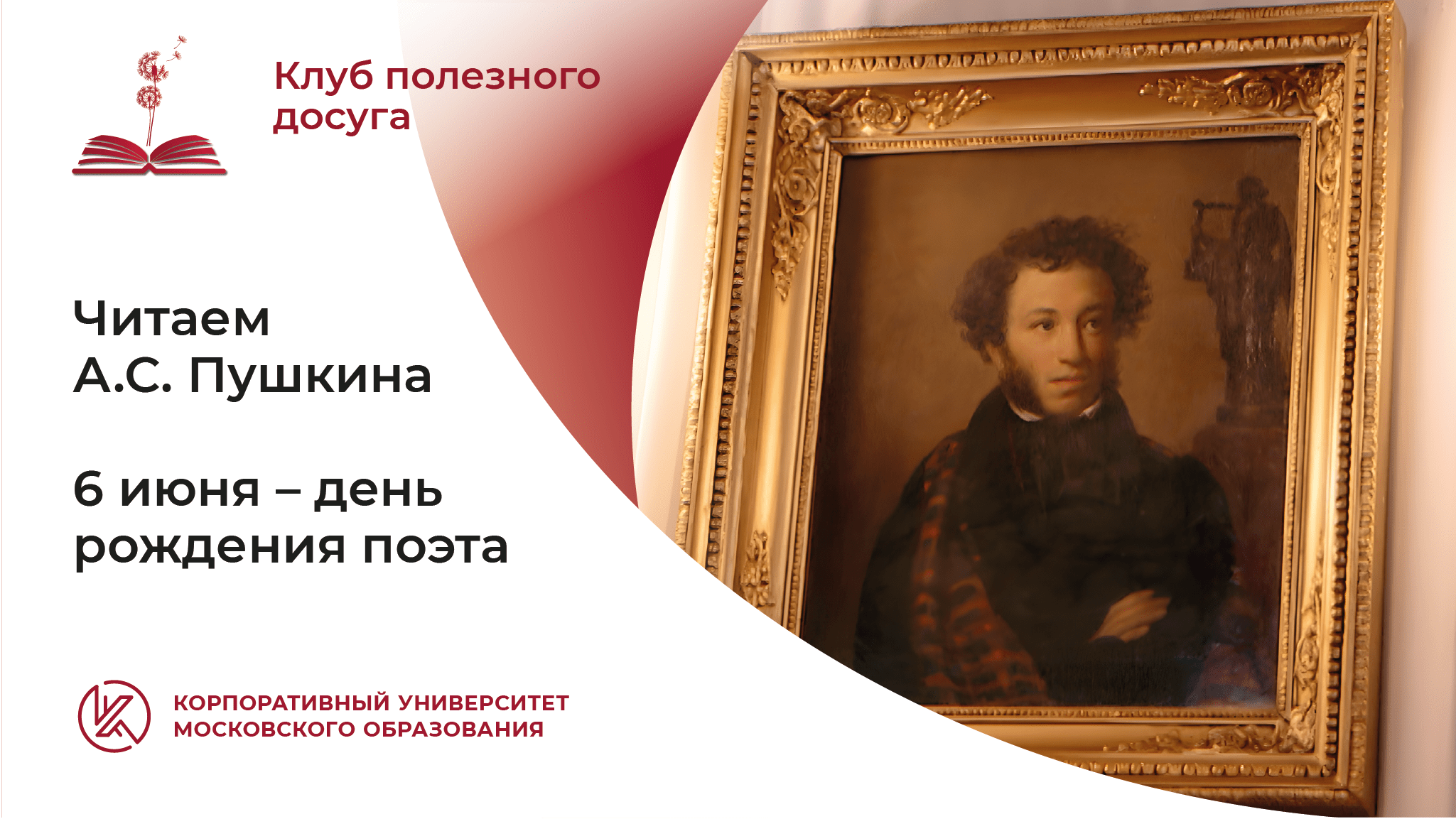 Клуб полезного досуга

Читаем А.С. Пушкина

6 июня – день рождения поэта

КОРПОРАТИВНЫЙ УНИВЕРСИТЕТ МОСКОВСКОГО ОБРАЗОВАНИЯ